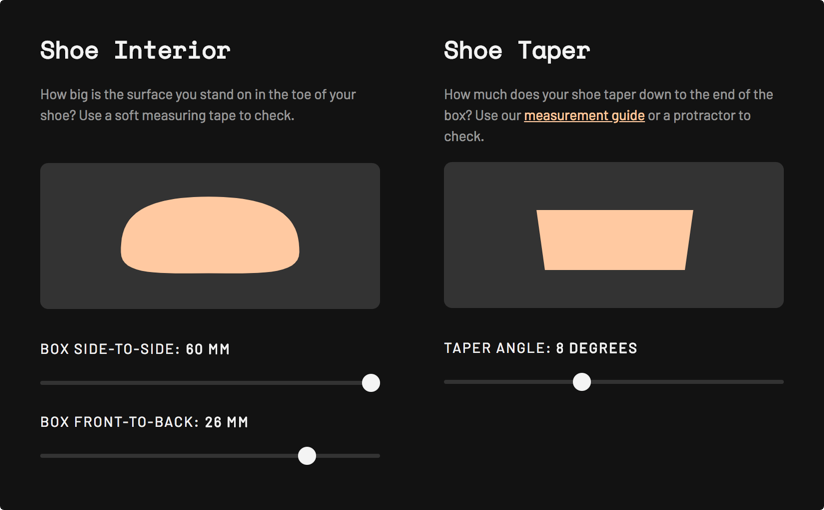 Shoe Interior

How big is the surface you stand on in the toe of your shoe? Use a soft measuring tape to check.

BOX SIDE-TO-SIDE: 60 MM

BOX FRONT-TO-BACK: 26 MM

Shoe Taper

How much does your shoe taper down to the end of the box? Use our measurement guide or a protractor to check.

TAPER ANGLE: 8 DEGREES